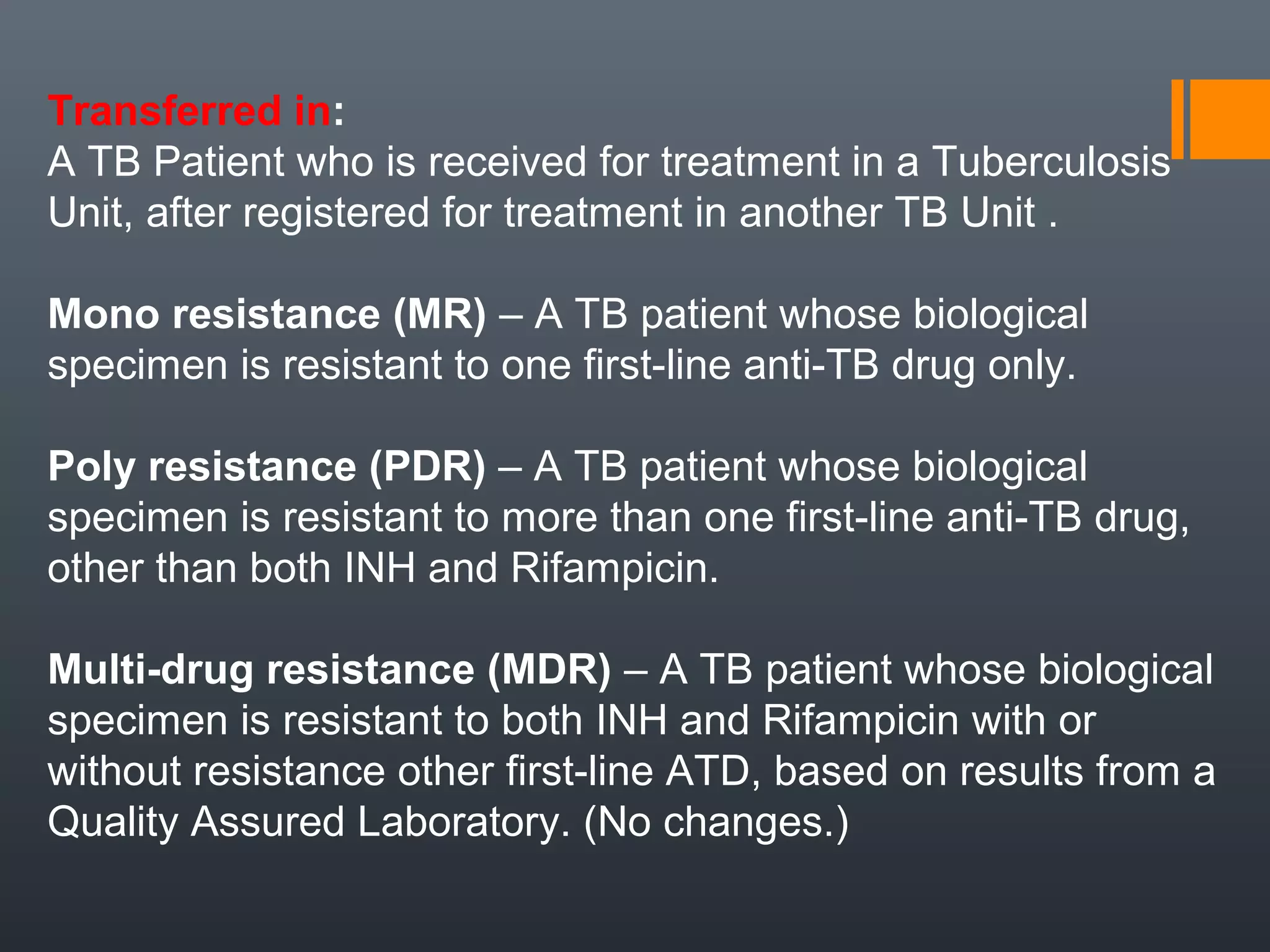 Transferred in:
A TB Patient who is received for treatment in a Tuberculosis Unit, after registered for treatment in another TB Unit .

Mono resistance (MR) – A TB patient whose biological specimen is resistant to one first-line anti-TB drug only.

Poly resistance (PDR) – A TB patient whose biological specimen is resistant to more than one first-line anti-TB drug, other than both INH and Rifampicin.

Multi-drug resistance (MDR) – A TB patient whose biological specimen is resistant to both INH and Rifampicin with or without resistance other first-line ATD, based on results from a Quality Assured Laboratory. (No changes.)